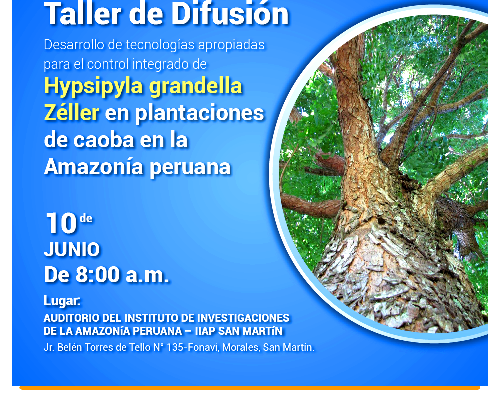 Taller de Difusión

Desarrollo de tecnologías apropiadas para el control integrado de

Hypsipyla grandella Zéller en plantaciones de caoba en la Amazonía peruana

10 de
JUNIO
De 8:00 a.m.

Lugar:
AUDITORIO DEL INSTITUTO DE INVESTIGACIONES DE LA AMAZONÍA PERUANA – IIAP SAN MARTÍN
Jr. Belén Torres de Tello N° 135-Fonavi, Morales, San Martin.